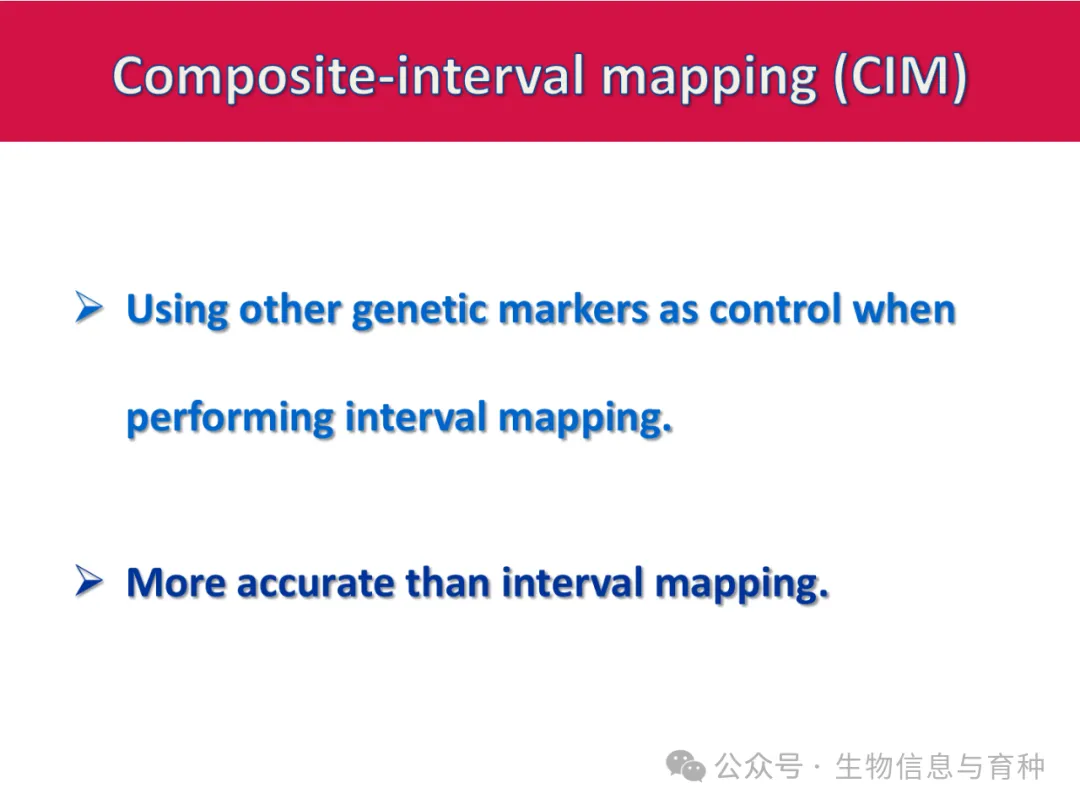 Composite-interval mapping (CIM)

➢ Using other genetic markers as control when performing interval mapping.

➢ More accurate than interval mapping.

公众号 · 生物信息与育种